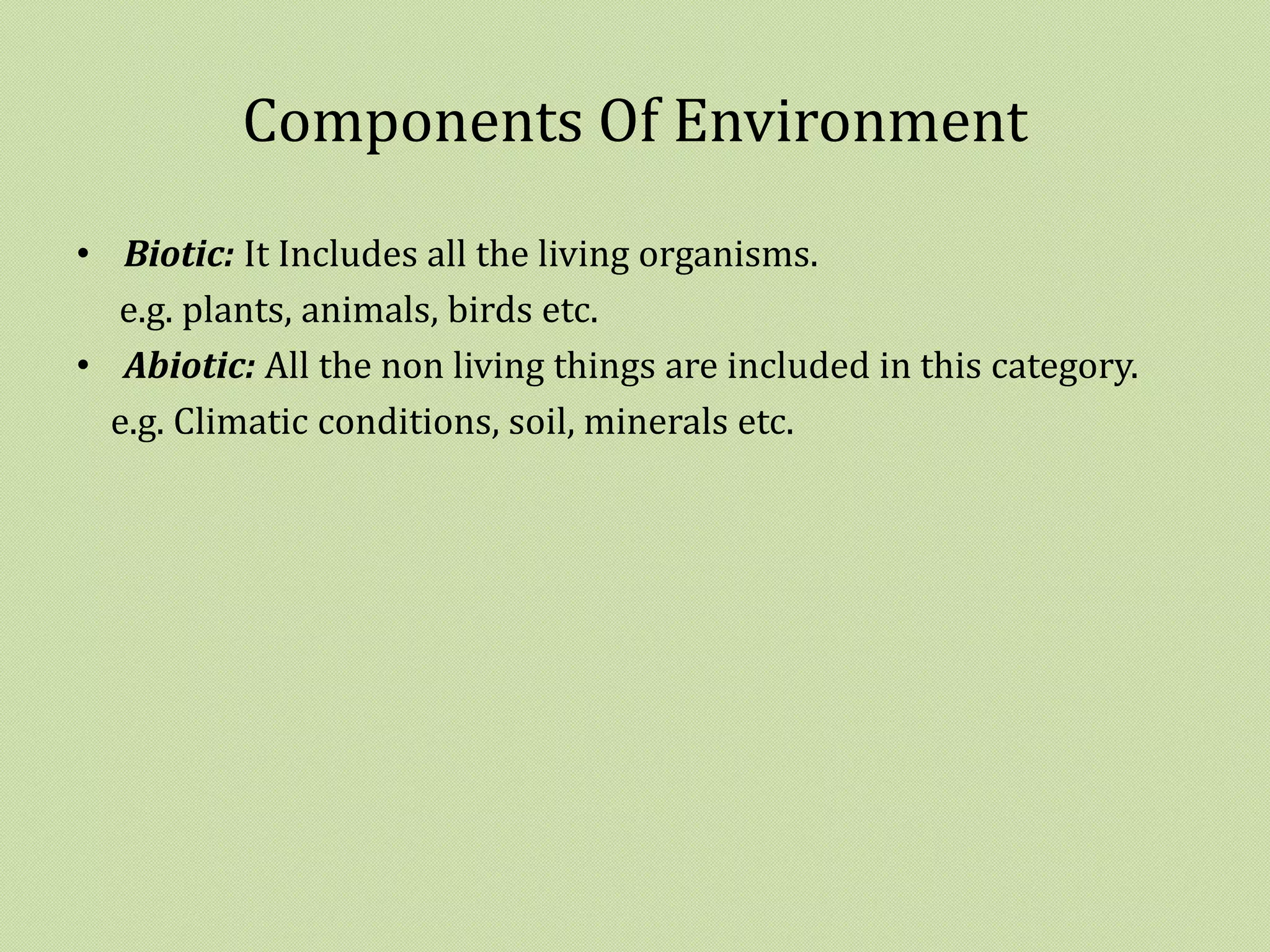 Components Of Environment

• Biotic: It Includes all the living organisms.
e.g. plants, animals, birds etc.

• Abiotic: All the non living things are included in this category.
e.g. Climatic conditions, soil, minerals etc.